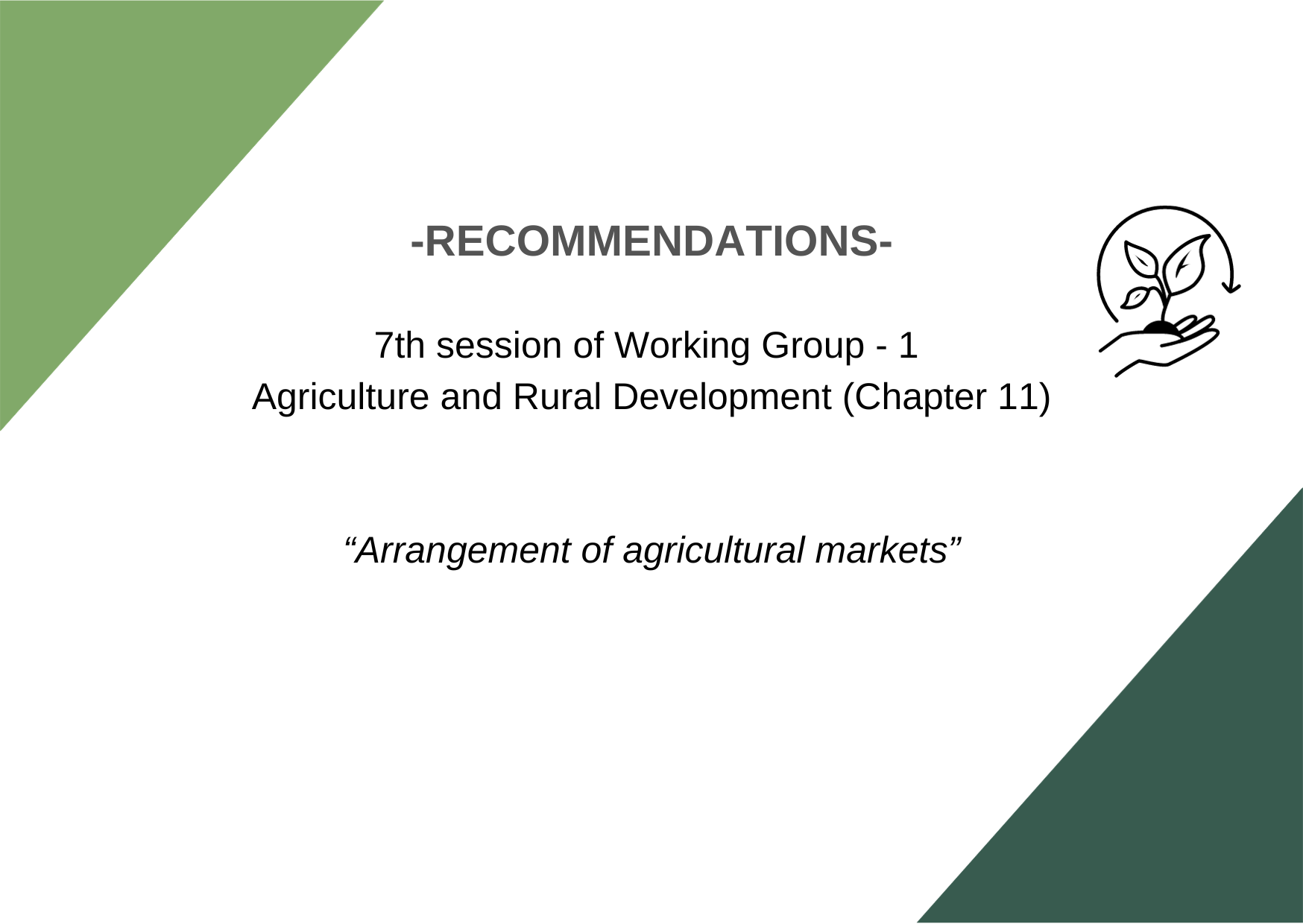 -RECOMMENDATIONS-

7th session of Working Group - 1
Agriculture and Rural Development (Chapter 11)

“Arrangement of agricultural markets”